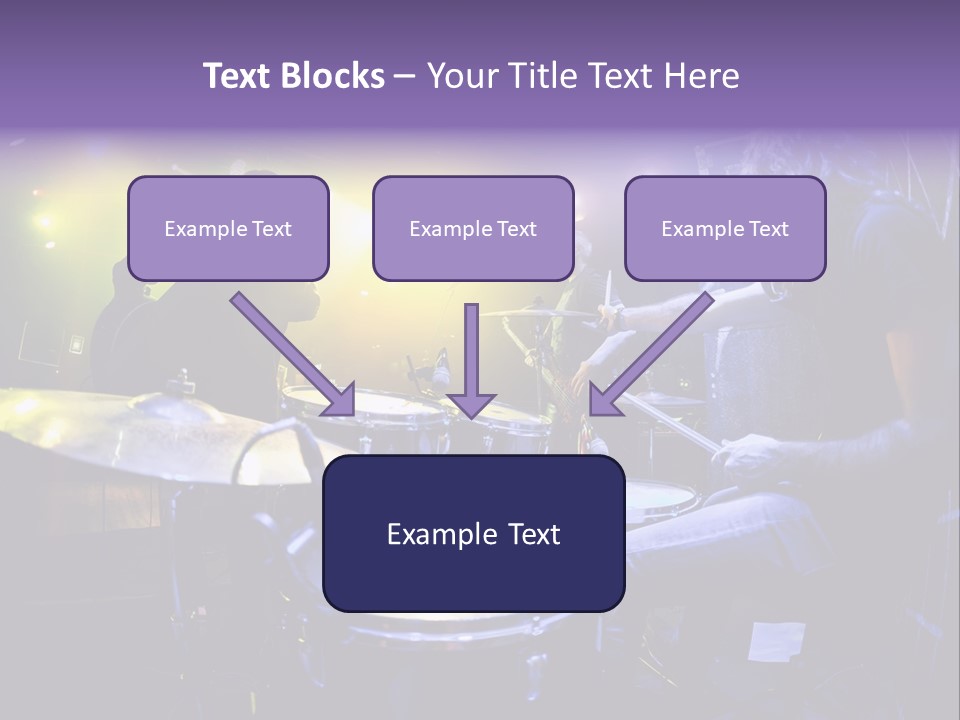 Text Blocks – Your Title Text Here

Example Text

Example Text

Example Text

Example Text